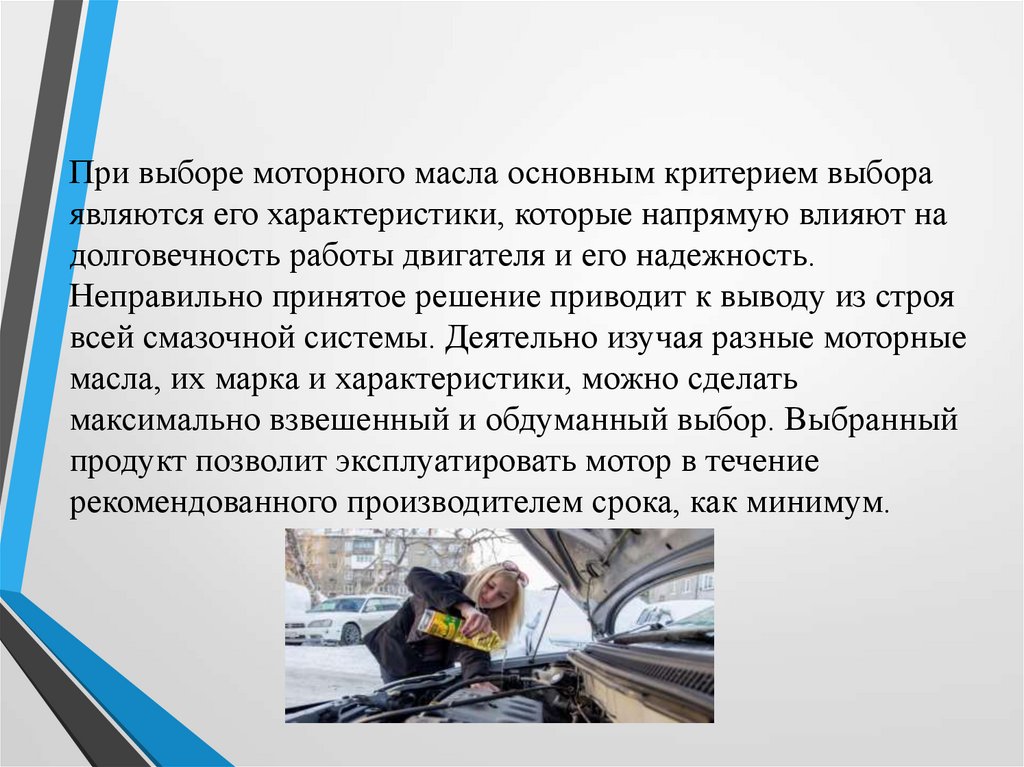 При выборе моторного масла основным критерием выбора являются его характеристики, которые напрямую влияют на долговечность работы двигателя и его надежность. Неправильно принятое решение приводит к выводу из строя всей смазочной системы. Деятельно изучая разные моторные масла, их марка и характеристики, можно сделать максимально взвешенный и обдуманный выбор. Выбранный продукт позволит эксплуатировать мотор в течение рекомендованного производителем срока, как минимум.